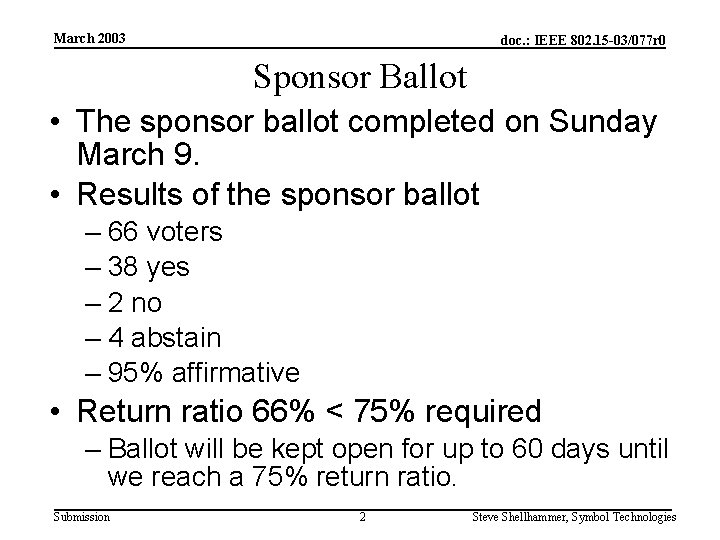 March 2003

doc.: IEEE 802.15-03/077r0

Sponsor Ballot

• The sponsor ballot completed on Sunday March 9.
• Results of the sponsor ballot
– 66 voters
– 38 yes
– 2 no
– 4 abstain
– 95% affirmative
• Return ratio 66% < 75% required
– Ballot will be kept open for up to 60 days until we reach a 75% return ratio.

Submission

2

Steve Shellhammer, Symbol Technologies